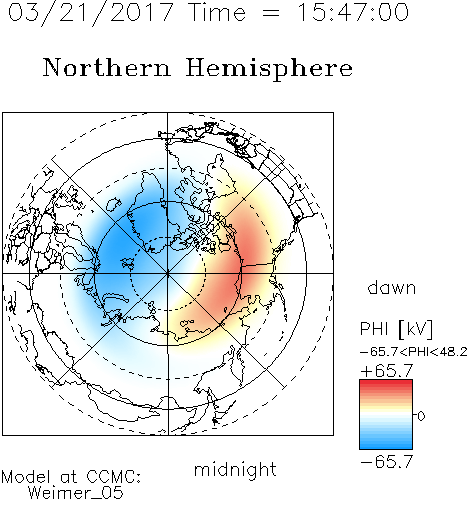 03/21/2017 Time = 15:47:00

Northern Hemisphere

dawn

PHI [kV]
-65.7<PHI<48.2
+65.7
0
-65.7

midnight

Model at CCMC:
Weimer_05